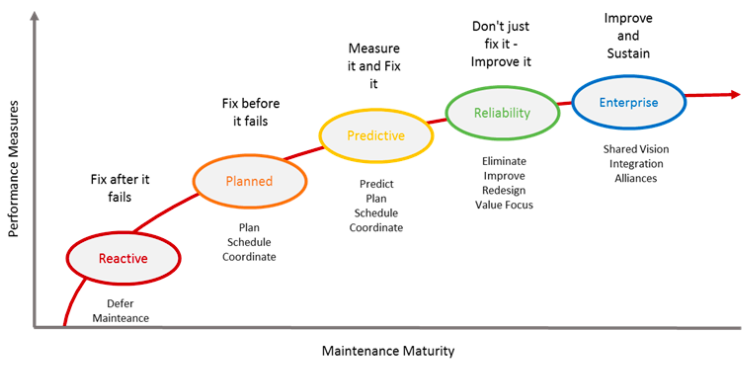 Performance Measures

Fix after it fails

Reactive

Defer Mainteance

Fix before it fails

Planned

Plan Schedule Coordinate

Measure it and Fix it

Predictive

Predict Plan Schedule Coordinate

Don't just fix it - Improve it

Reliability

Eliminate Improve Redesign Value Focus

Improve and Sustain

Enterprise

Shared Vision Integration Alliances

Maintenance Maturity